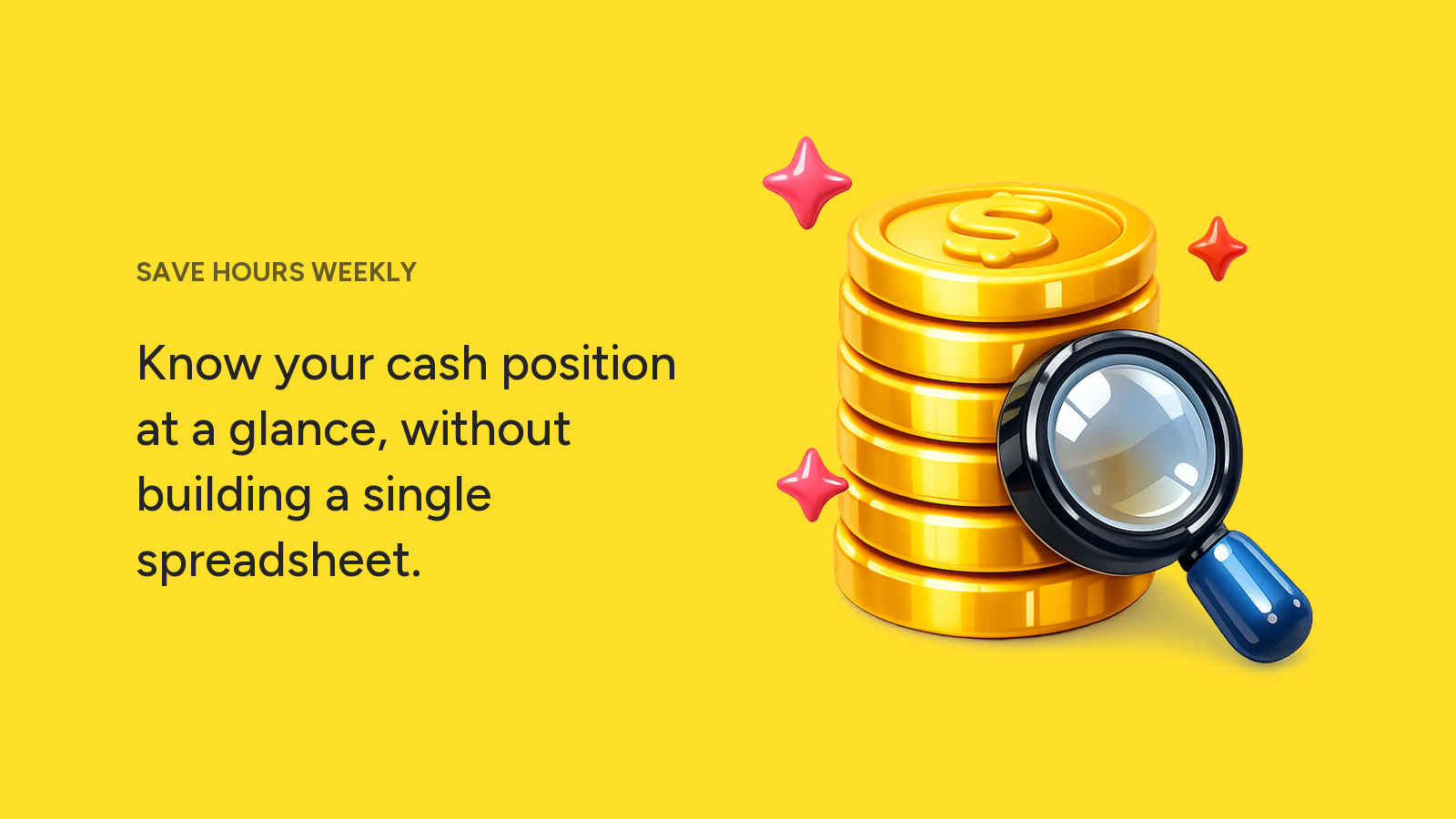 SAVE HOURS WEEKLY

Know your cash position at a glance, without building a single spreadsheet.

$